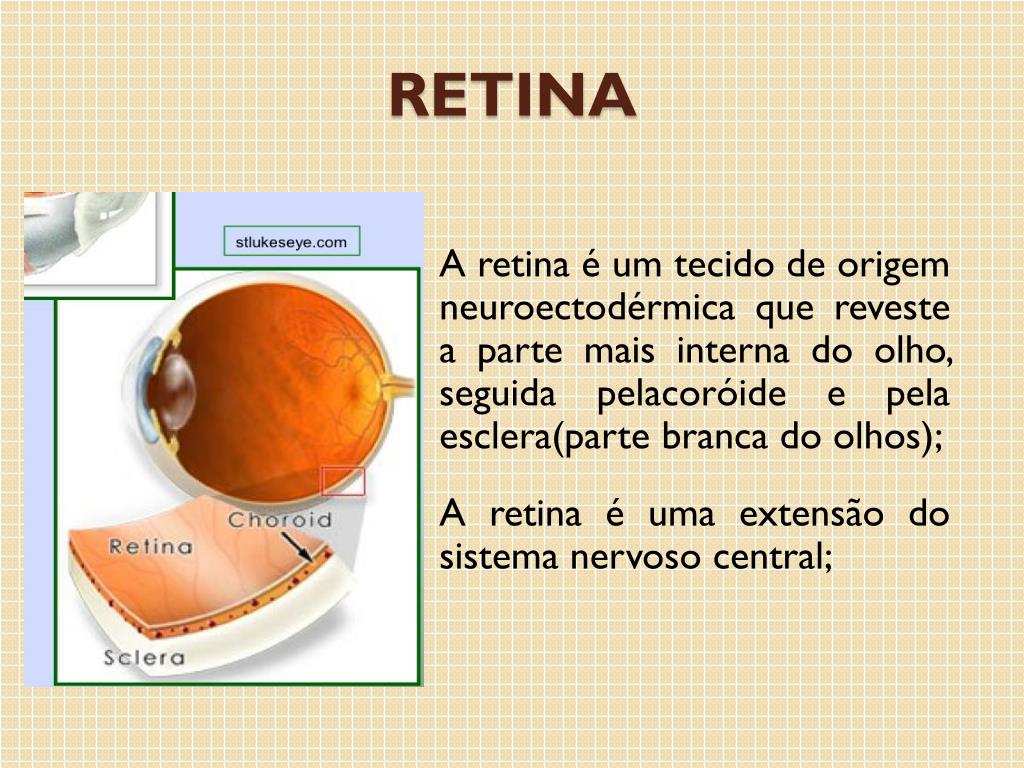 RETINA

stlukeseye.com

Choroid

Retina

Sclera

A retina é um tecido de origem neuroectodérmica que reveste a parte mais interna do olho, seguida pelacoróide e pela esclera(parte branca do olhos);

A retina é uma extensão do sistema nervoso central;